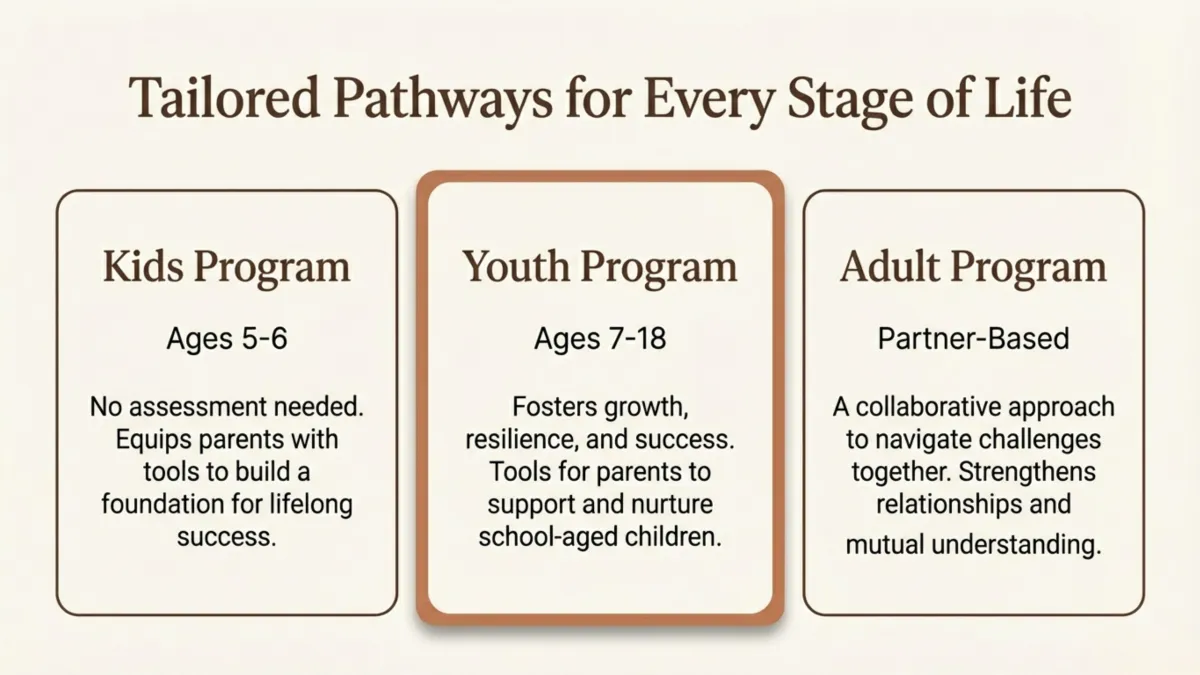 Tailored Pathways for Every Stage of Life

Kids Program

Ages 5-6

No assessment needed. Equips parents with tools to build a foundation for lifelong success.

Youth Program

Ages 7-18

Fosters growth, resilience, and success. Tools for parents to support and nurture school-aged children.

Adult Program

Partner-Based

A collaborative approach to navigate challenges together. Strengthens relationships and mutual understanding.